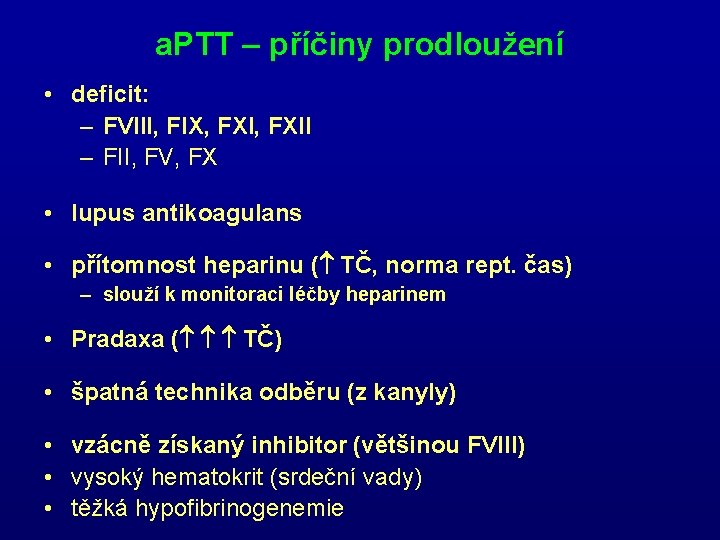 aPTT – příčiny prodloužení

• deficit:
– FVIII, FIX, FXI, FXII
– FII, FV, FX

• lupus antikoagulans

• přítomnost heparinu (↑ TČ, norma rept. čas)
– slouží k monitoraci léčby heparinem

• Pradaxa (↑ ↑ ↑ TČ)

• špatná technika odběru (z kanyly)

• vzácně získaný inhibitor (většinou FVIII)
• vysoký hematokrit (srdeční vady)
• těžká hypofibrinogenemie